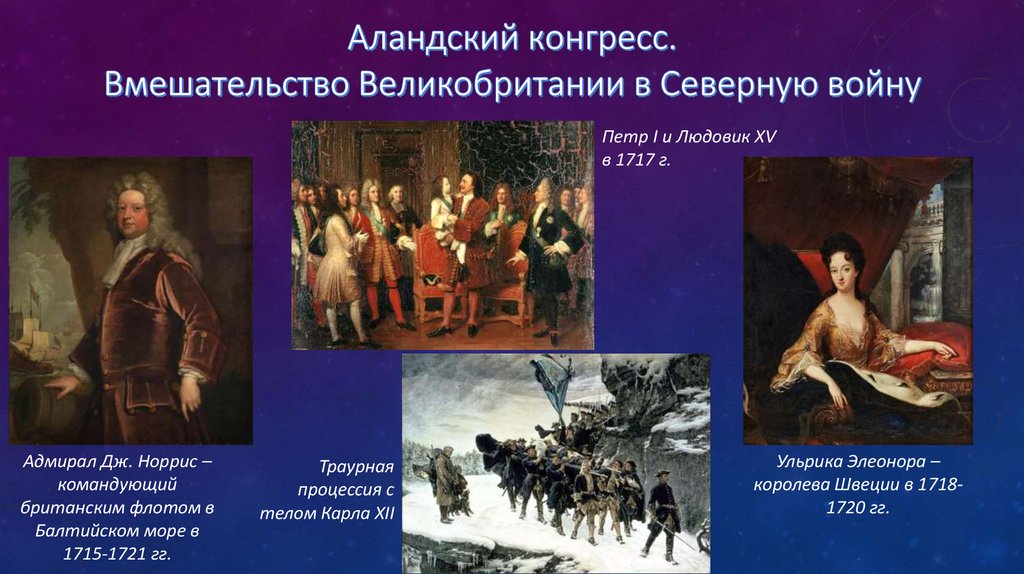 Аландский конгресс.
Вмешательство Великобритании в Северную войну

Петр I и Людовик XV в 1717 г.

Адмирал Дж. Норрис – командующий британским флотом в Балтийском море в 1715-1721 гг.

Траурная процессия с телом Карла XII

Ульрика Элеонора – королева Швеции в 1718-1720 гг.